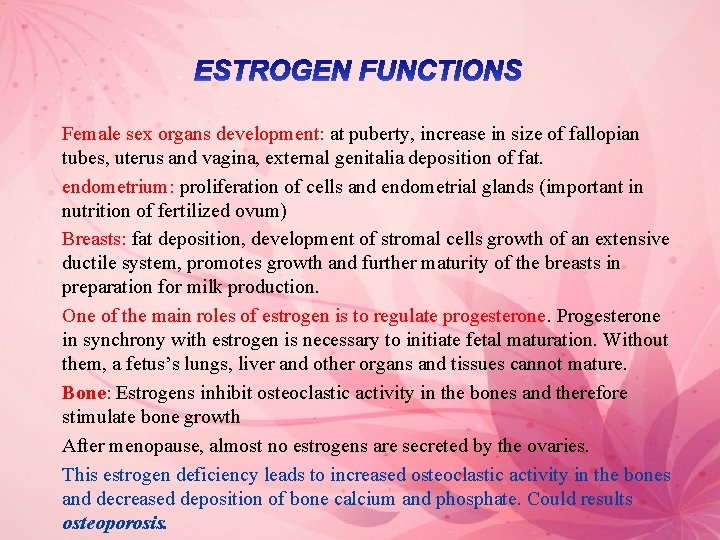 ESTROGEN FUNCTIONS

Female sex organs development: at puberty, increase in size of fallopian tubes, uterus and vagina, external genitalia deposition of fat.

endometrium: proliferation of cells and endometrial glands (important in nutrition of fertilized ovum)

Breasts: fat deposition, development of stromal cells growth of an extensive ductile system, promotes growth and further maturity of the breasts in preparation for milk production.

One of the main roles of estrogen is to regulate progesterone. Progesterone in synchrony with estrogen is necessary to initiate fetal maturation. Without them, a fetus's lungs, liver and other organs and tissues cannot mature.

Bone: Estrogens inhibit osteoclastic activity in the bones and therefore stimulate bone growth

After menopause, almost no estrogens are secreted by the ovaries.

This estrogen deficiency leads to increased osteoclastic activity in the bones and decreased deposition of bone calcium and phosphate. Could results osteoporosis.